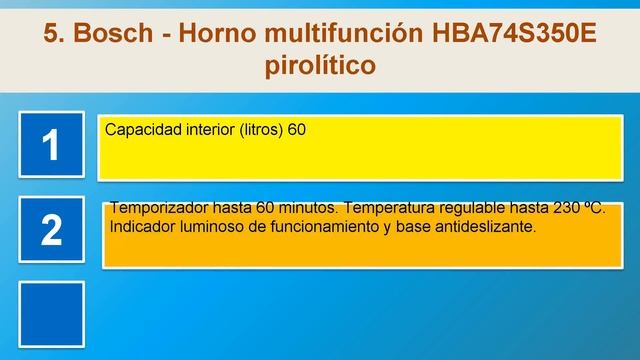 5. Bosch - Horno multifunción HBA74S350E pirolítico

1

Capacidad interior (litros) 60

2

Temporizador hasta 60 minutos. Temperatura regulable hasta 230 ºC. Indicador luminoso de funcionamiento y base antideslizante.